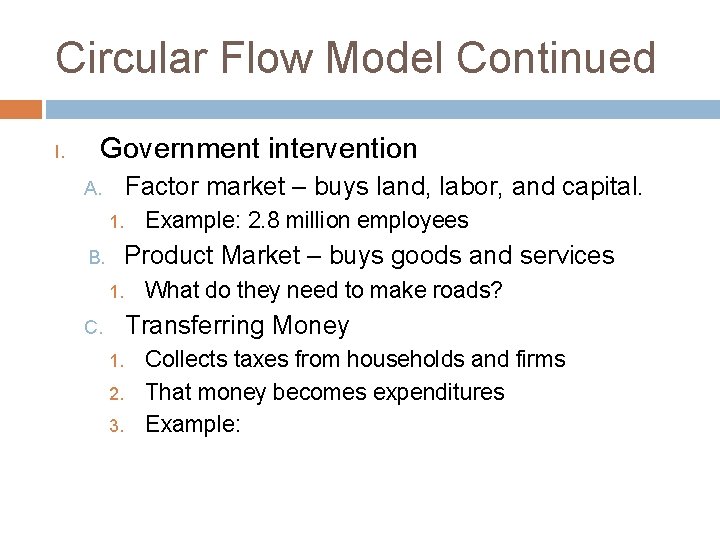 Circular Flow Model Continued

I. Government intervention

A. Factor market – buys land, labor, and capital.

1. Example: 2.8 million employees

B. Product Market – buys goods and services

1. What do they need to make roads?

C. Transferring Money

1. Collects taxes from households and firms
2. That money becomes expenditures
3. Example: